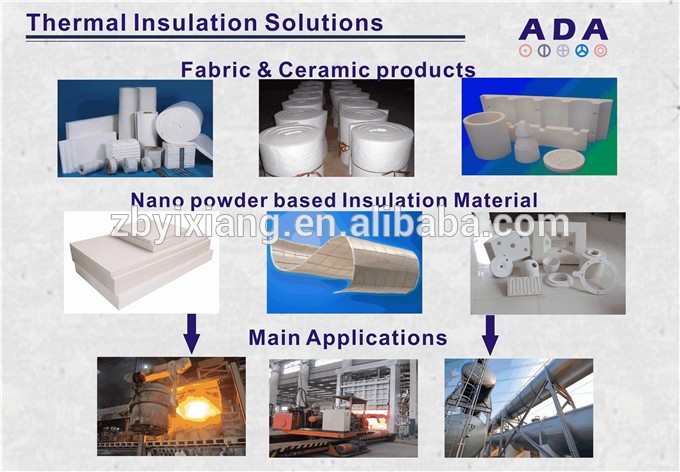 Thermal Insulation Solutions

ADA

Fabric & Ceramic products

Nano powder based Insulation Material

zbyixiang.en.alibaba.com

Main Applications